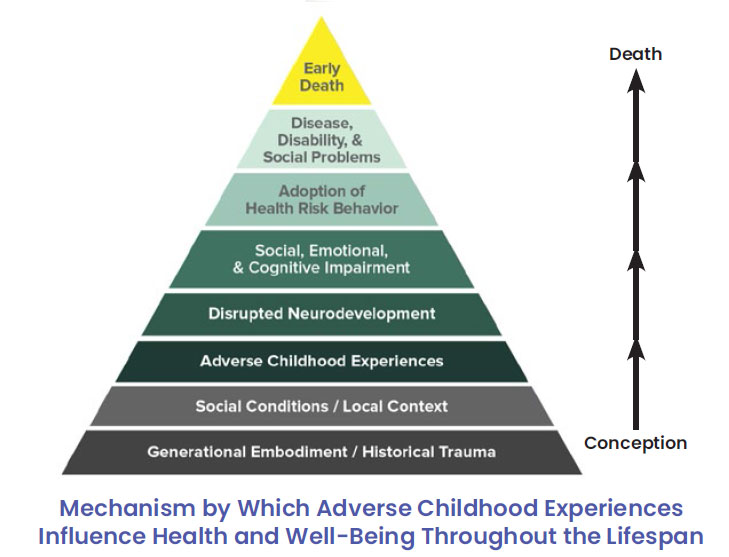 Early Death

Disease, Disability, & Social Problems

Adoption of Health Risk Behavior

Social, Emotional, & Cognitive Impairment

Disrupted Neurodevelopment

Adverse Childhood Experiences

Social Conditions / Local Context

Generational Embodiment / Historical Trauma

Death

Conception

Mechanism by Which Adverse Childhood Experiences Influence Health and Well-Being Throughout the Lifespan